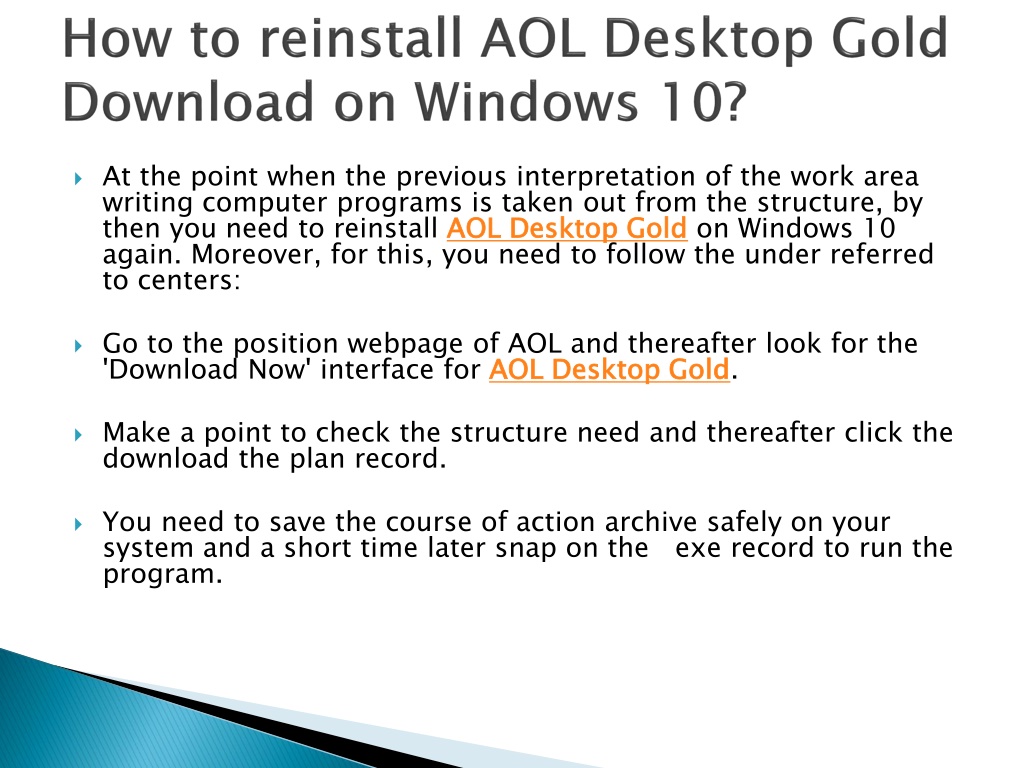 How to reinstall AOL Desktop Gold Download on Windows 10?

At the point when the previous interpretation of the work area writing computer programs is taken out from the structure, by then you need to reinstall AOL Desktop Gold on Windows 10 again. Moreover, for this, you need to follow the under referred to centers:

Go to the position webpage of AOL and thereafter look for the 'Download Now' interface for AOL Desktop Gold.

Make a point to check the structure need and thereafter click the download the plan record.

You need to save the course of action archive safely on your system and a short time later snap on the exe record to run the program.